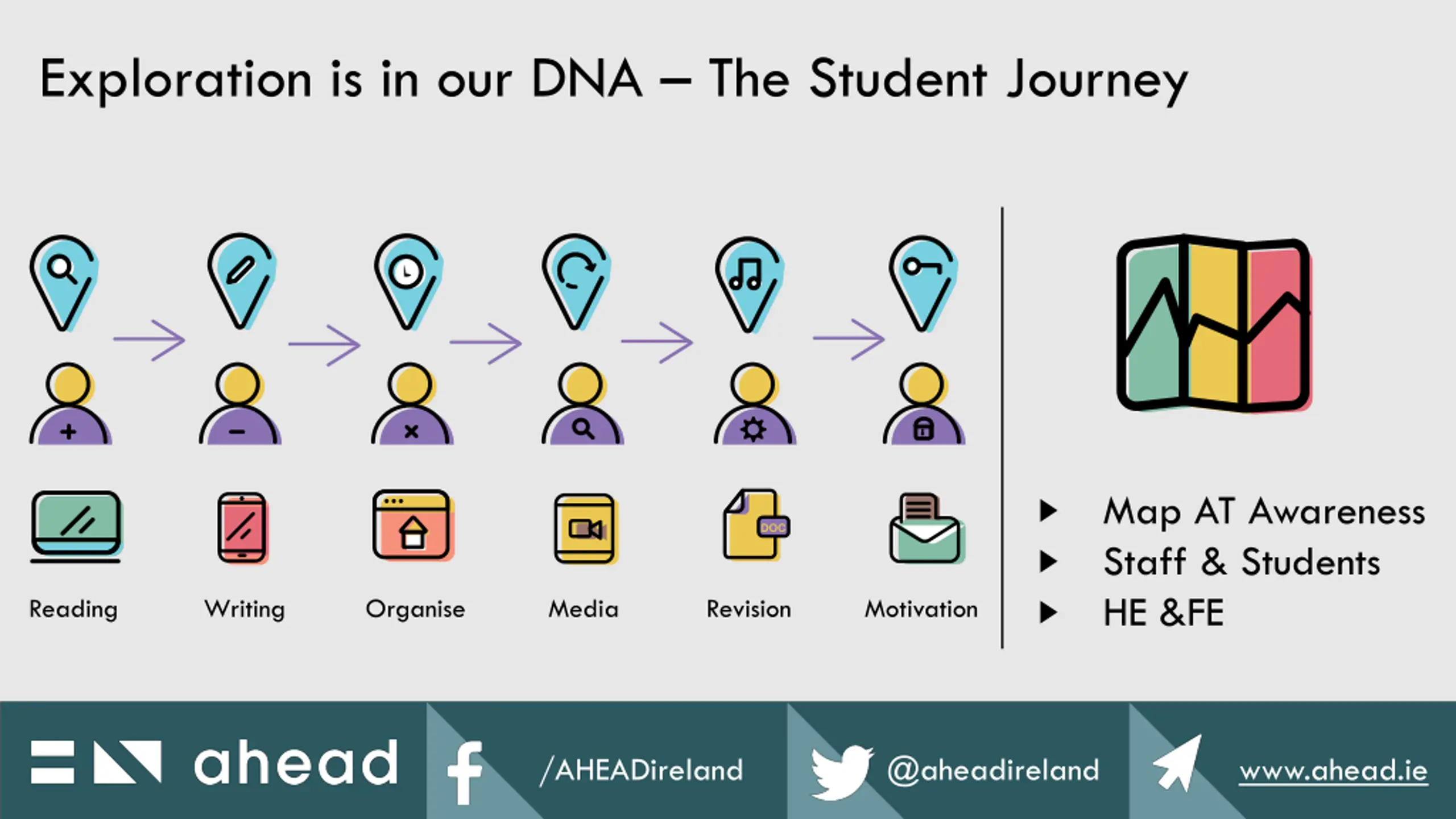 Exploration is in our DNA – The Student Journey

DOC

Reading

Writing

Organise

Media

Revision

Motivation

Map AT Awareness
Staff & Students
HE &FE

ahead

/AHEADireland

@aheadireland

www.ahead.ie